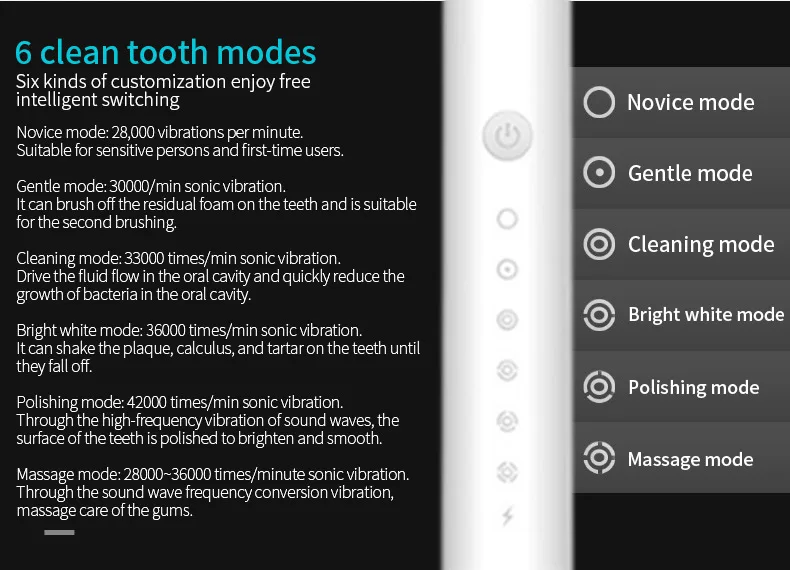 6 clean tooth modes

Six kinds of customization enjoy free intelligent switching

Novice mode: 28,000 vibrations per minute.
Suitable for sensitive persons and first-time users.

Gentle mode: 30000/min sonic vibration.
It can brush off the residual foam on the teeth and is suitable for the second brushing.

Cleaning mode: 33000 times/min sonic vibration.
Drive the fluid flow in the oral cavity and quickly reduce the growth of bacteria in the oral cavity.

Bright white mode: 36000 times/min sonic vibration.
It can shake the plaque, calculus, and tartar on the teeth until they fall off.

Polishing mode: 42000 times/min sonic vibration.
Through the high-frequency vibration of sound waves, the surface of the teeth is polished to brighten and smooth.

Massage mode: 28000~36000 times/minute sonic vibration.
Through the sound wave frequency conversion vibration, massage care of the gums.

Novice mode

Gentle mode

Cleaning mode

Bright white mode

Polishing mode

Massage mode